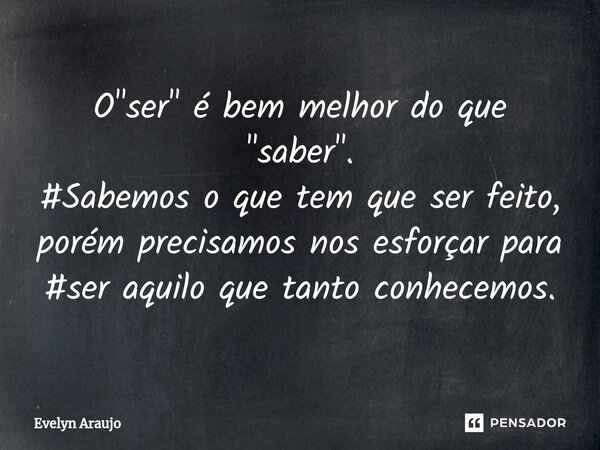 O"ser" é bem melhor do que "saber".
#Sabemos o que tem que ser feito, porém precisamos nos esforçar para #ser aquilo que tanto conhecemos.

Evelyn Araujo

PENSADOR